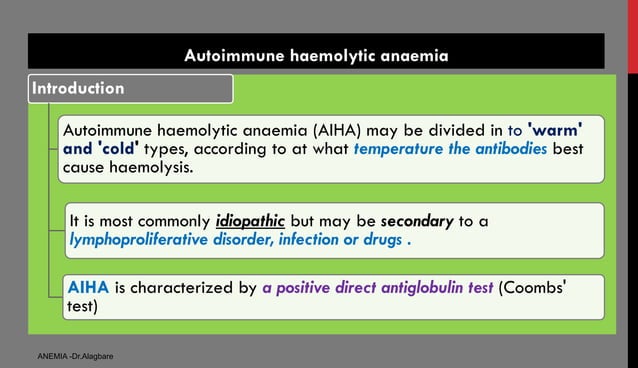 Autoimmune haemolytic anaemia

Introduction

Autoimmune haemolytic anaemia (AIHA) may be divided in to 'warm' and 'cold' types, according to at what temperature the antibodies best cause haemolysis.

It is most commonly idiopathic but may be secondary to a lymphoproliferative disorder, infection or drugs .

AIHA is characterized by a positive direct antiglobulin test (Coombs' test)

ANEMIA -Dr.Alagbare